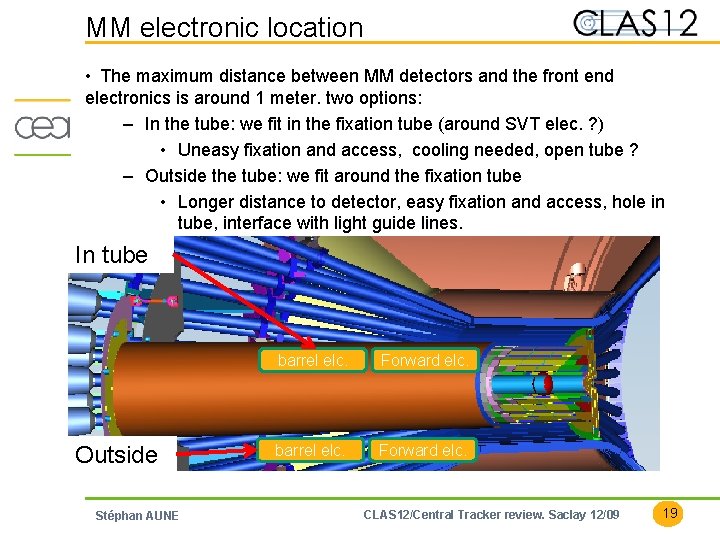 MM electronic location

CLAS12

cea

• The maximum distance between MM detectors and the front end electronics is around 1 meter. two options:

– In the tube: we fit in the fixation tube (around SVT elec. ?)

• Uneasy fixation and access, cooling needed, open tube ?

– Outside the tube: we fit around the fixation tube

• Longer distance to detector, easy fixation and access, hole in tube, interface with light guide lines.

In tube

barrel elc.

Forward elc.

Outside

barrel elc.

Forward elc.

Stéphan AUNE

CLAS12/Central Tracker review. Saclay 12/09

19